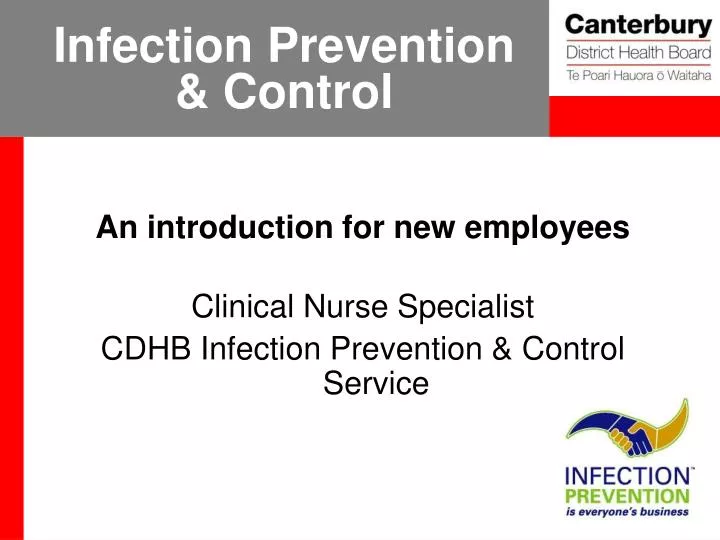 Infection Prevention & Control

Canterbury
District Health Board
Te Poari Hauora ō Waitaha

An introduction for new employees

Clinical Nurse Specialist
CDHB Infection Prevention & Control Service

INFECTION™
PREVENTION
is everyone's business